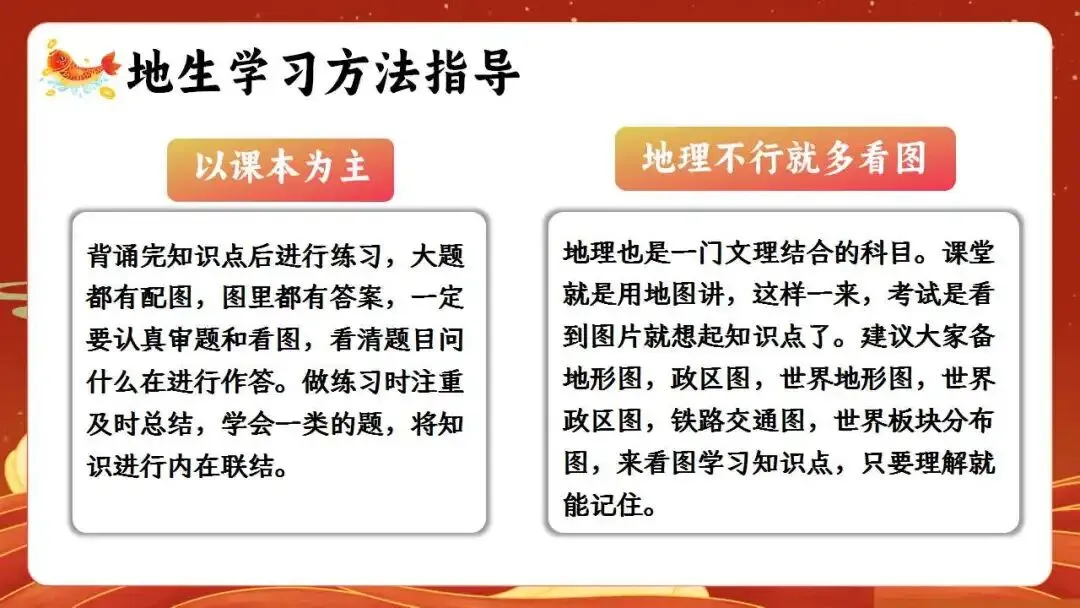 地生学习方法指导

以课本为主

背诵完知识点后进行练习，大题都有配图，图里都有答案，一定要认真审题和看图，看清题目问什么在进行作答。做练习时注重及时总结，学会一类的题，将知识进行内在联结。

地理不行就多看图

地理也是一门文理结合的科目。课堂就是用地图讲，这样一来，考试是看到图片就想起知识点了。建议大家备地形图，政区图，世界地形图，世界政区图，铁路交通图，世界板块分布图，来看图学习知识点，只要理解就能记住。